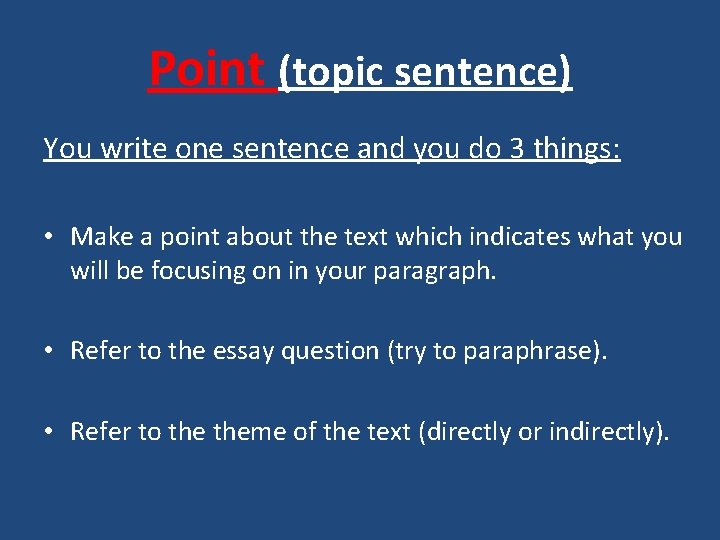 Point (topic sentence)

You write one sentence and you do 3 things:

• Make a point about the text which indicates what you will be focusing on in your paragraph.

• Refer to the essay question (try to paraphrase).

• Refer to the theme of the text (directly or indirectly).